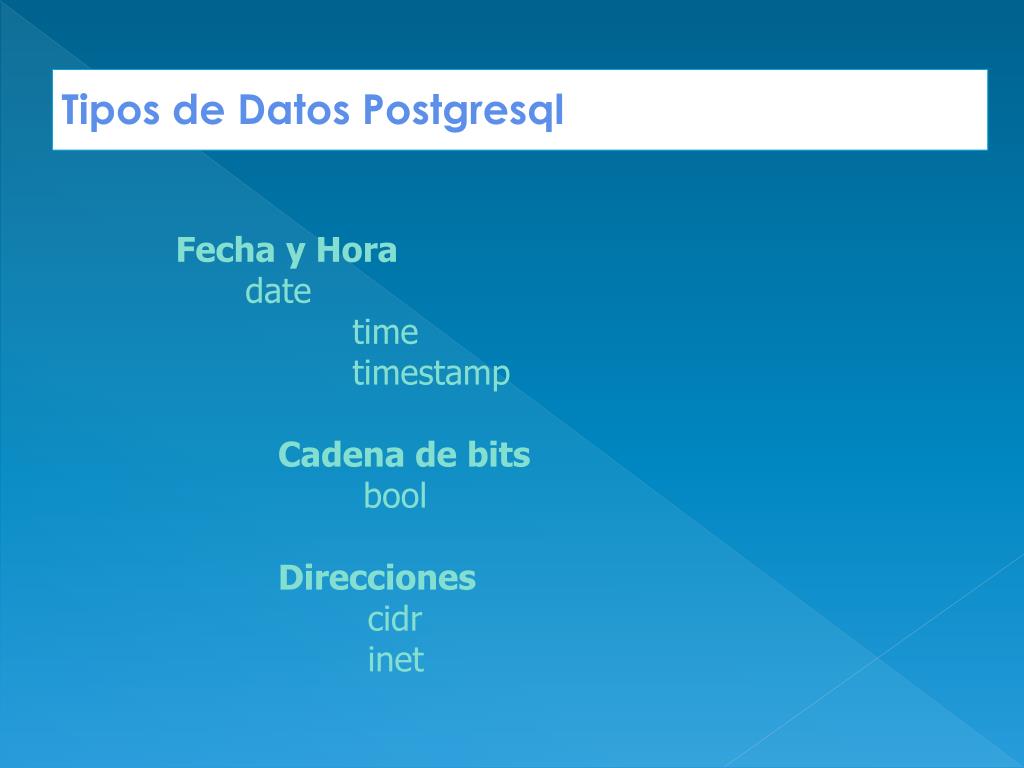 Tipos de Datos Postgresql

Fecha y Hora
date
time
timestamp

Cadena de bits
bool

Direcciones
cidr
inet